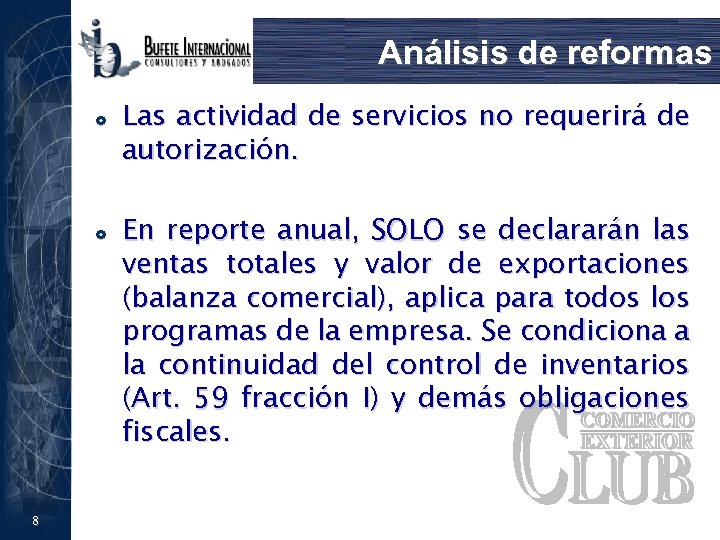 ib BUFETE INTERNACIONAL
CONSULTORES Y ABOGADOS

Análisis de reformas

Las actividad de servicios no requerirá de autorización.

En reporte anual, SOLO se declararán las ventas totales y valor de exportaciones (balanza comercial), aplica para todos los programas de la empresa. Se condiciona a la continuidad del control de inventarios (Art. 59 fracción I) y demás obligaciones fiscales.

COMERCIO EXTERIOR CLUB

8